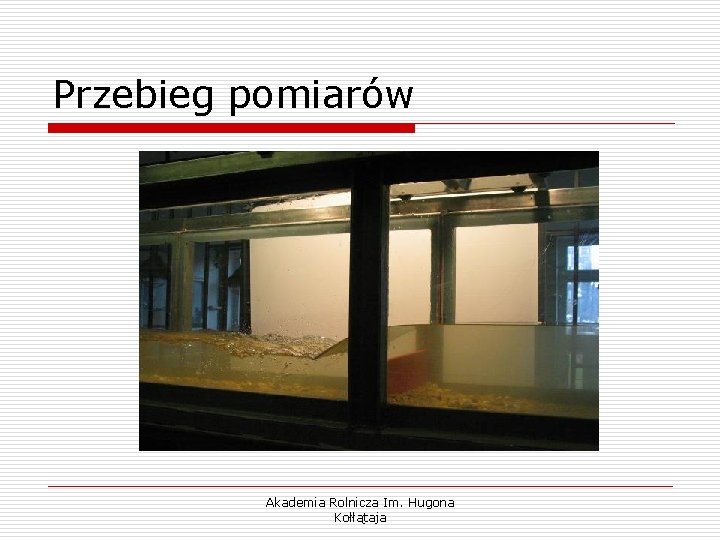 Przebieg pomiarów

Akademia Rolnicza Im. Hugona Kołłątaja